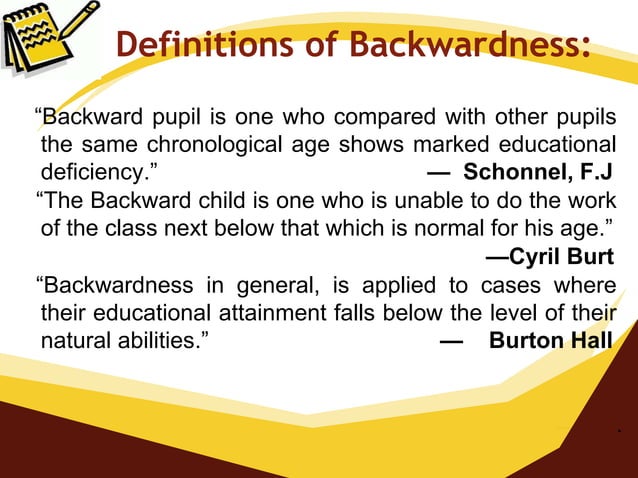 Definitions of Backwardness:

“Backward pupil is one who compared with other pupils the same chronological age shows marked educational deficiency.” — Schonnel, F.J

“The Backward child is one who is unable to do the work of the class next below that which is normal for his age.” —Cyril Burt

“Backwardness in general, is applied to cases where their educational attainment falls below the level of their natural abilities.” — Burton Hall